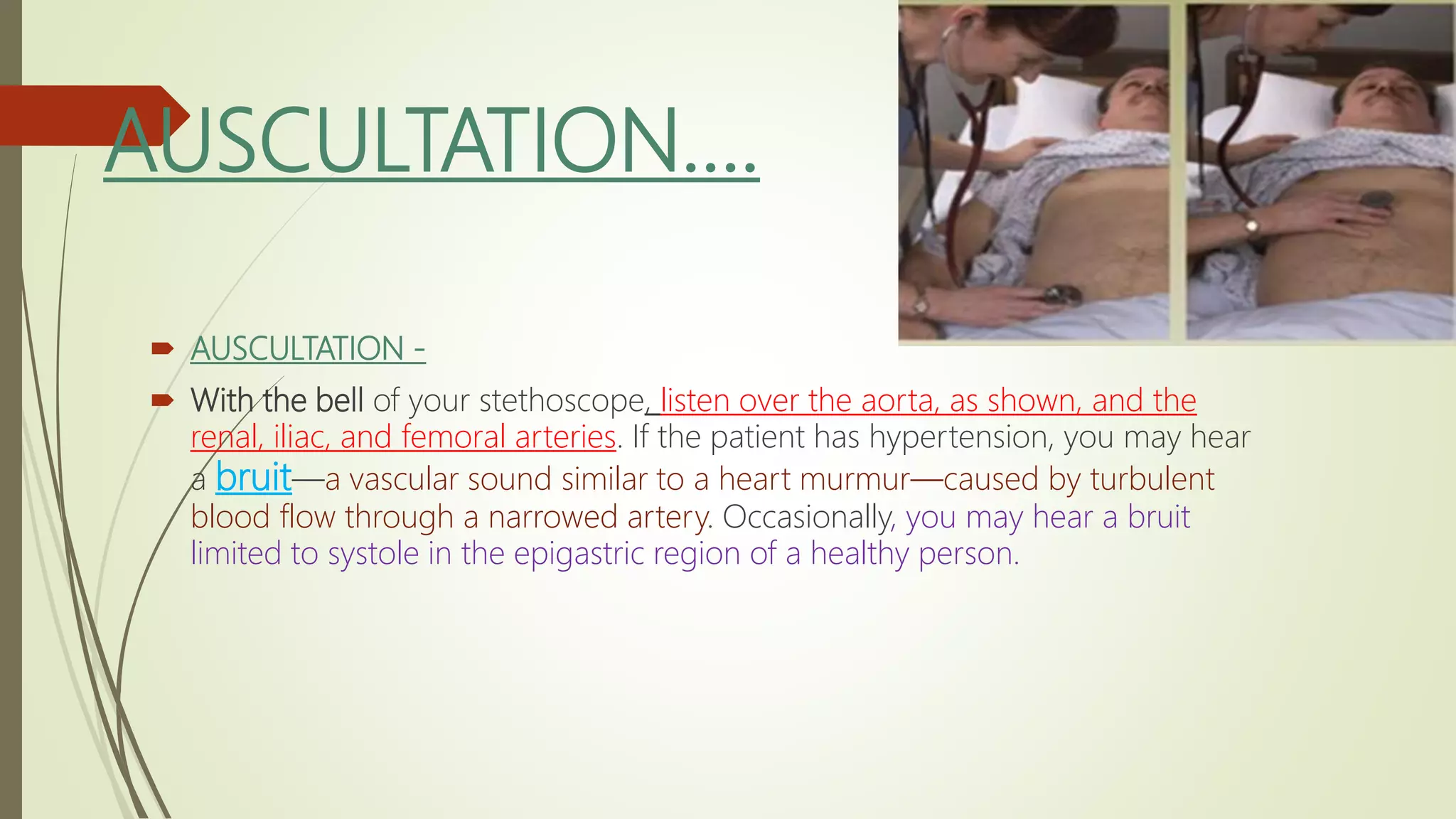 AUSCULTATION….

AUSCULTATION -

With the bell of your stethoscope, listen over the aorta, as shown, and the renal, iliac, and femoral arteries. If the patient has hypertension, you may hear a bruit—a vascular sound similar to a heart murmur—caused by turbulent blood flow through a narrowed artery. Occasionally, you may hear a bruit limited to systole in the epigastric region of a healthy person.